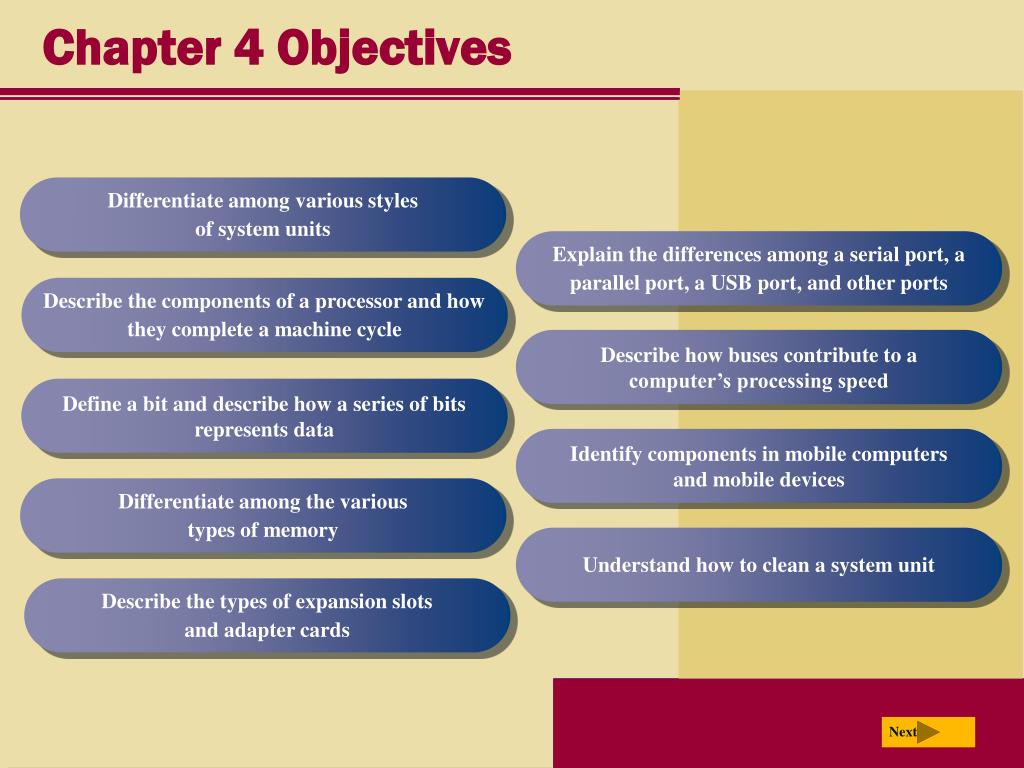 Chapter 4 Objectives

Differentiate among various styles of system units

Describe the components of a processor and how they complete a machine cycle

Define a bit and describe how a series of bits represents data

Differentiate among the various types of memory

Describe the types of expansion slots and adapter cards

Explain the differences among a serial port, a parallel port, a USB port, and other ports

Describe how buses contribute to a computer's processing speed

Identify components in mobile computers and mobile devices

Understand how to clean a system unit

Next